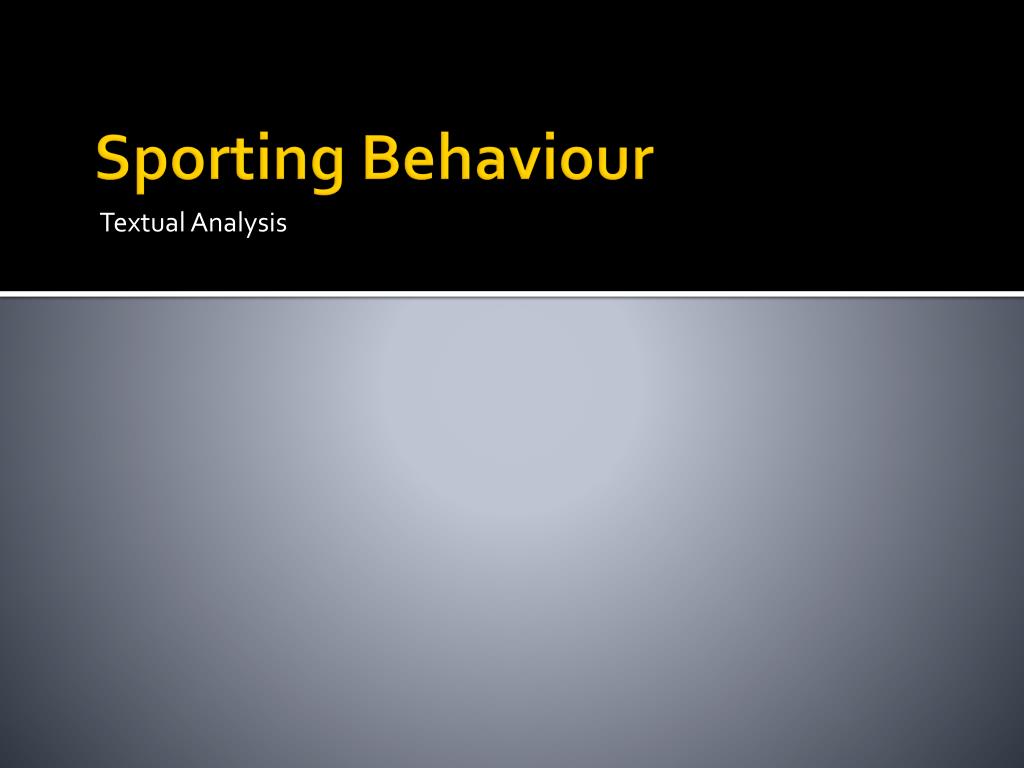 Sporting Behaviour

Textual Analysis